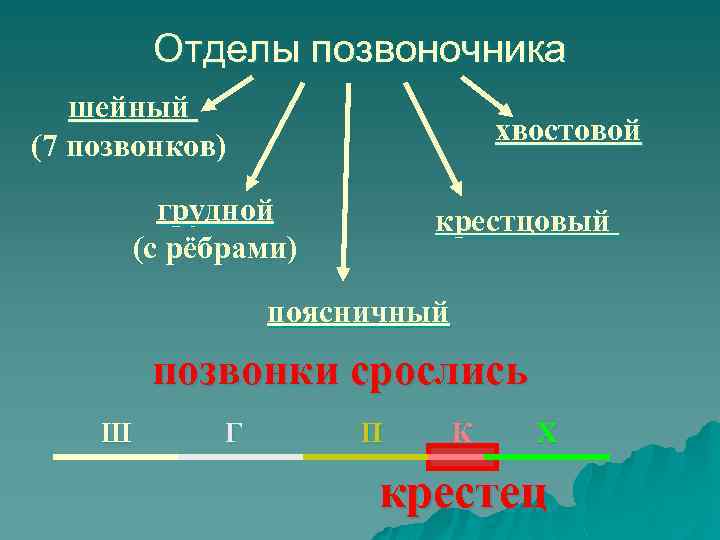 Отделы позвоночника

шейный
(7 позвонков)

грудной
(с рёбрами)

поясничный

крестцовый

хвостовой

позвонки срослись

Ш Г П К Х

крестец